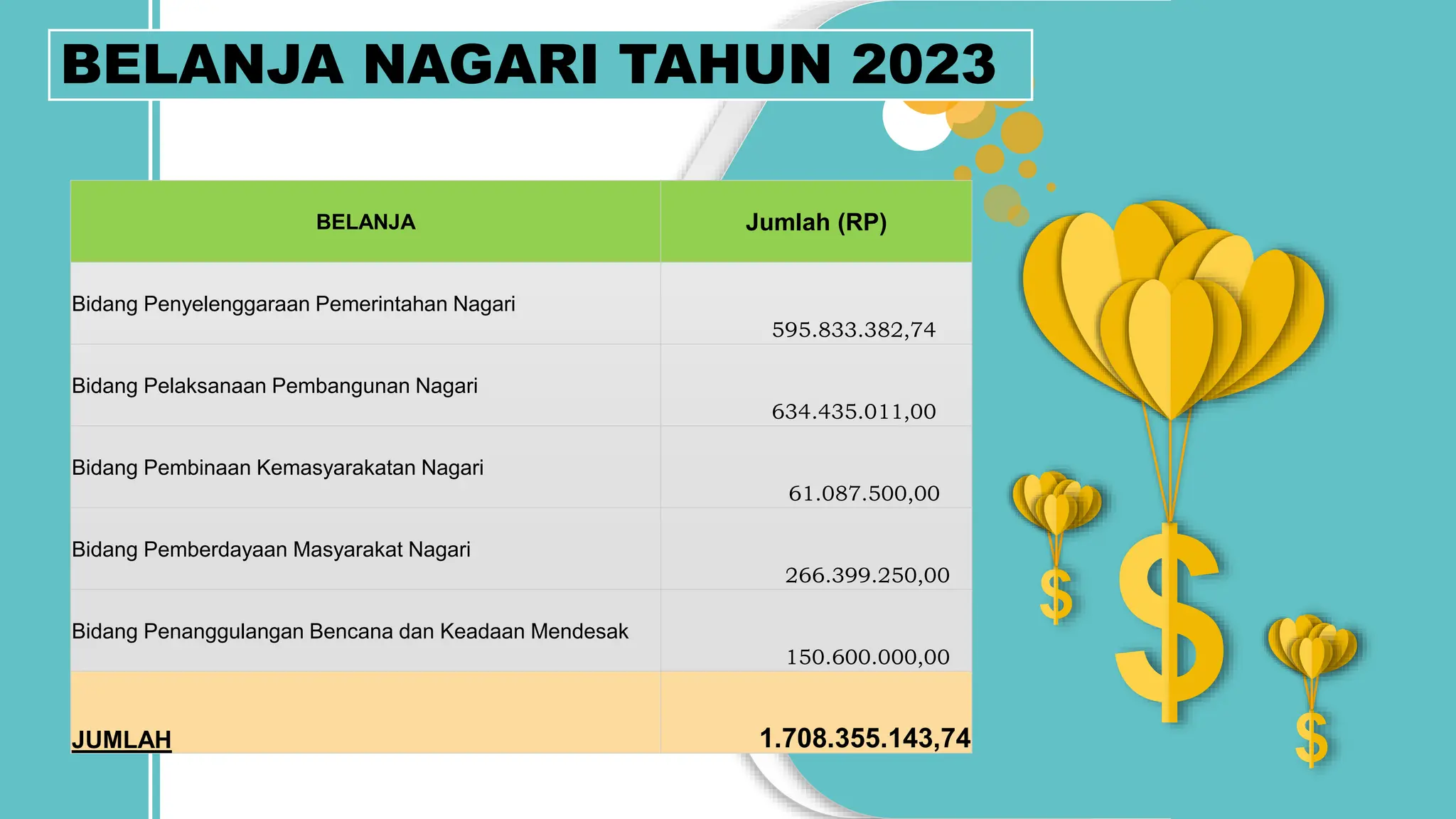 BELANJA NAGARI TAHUN 2023

| BELANJA | Jumlah (RP) |
|---|---|
| Bidang Penyelenggaraan Pemerintahan Nagari | 595.833.382,74 |
| Bidang Pelaksanaan Pembangunan Nagari | 634.435.011,00 |
| Bidang Pembinaan Kemasyarakatan Nagari | 61.087.500,00 |
| Bidang Pemberdayaan Masyarakat Nagari | 266.399.250,00 |
| Bidang Penanggulangan Bencana dan Keadaan Mendesak | 150.600.000,00 |
| JUMLAH | 1.708.355.143,74 |

$
$
$